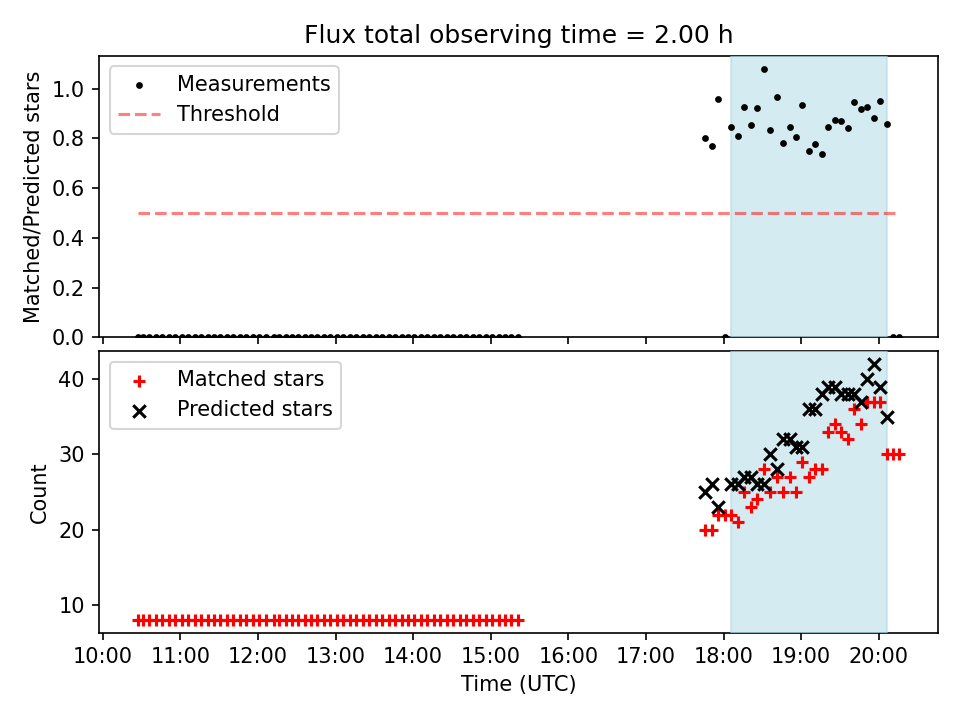 Flux total observing time = 2.00 h

Measurements
Threshold

Matched/Predicted stars

1.0
0.8
0.6
0.4
0.2
0.0

Matched stars
Predicted stars

Count

40
30
20
10

10:00 11:00 12:00 13:00 14:00 15:00 16:00 17:00 18:00 19:00 20:00

Time (UTC)